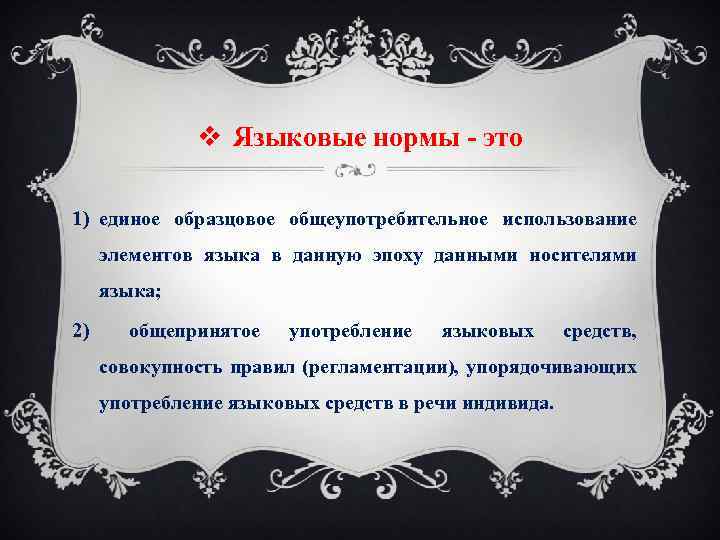 ❖ Языковые нормы - это

1) единое образцовое общеупотребительное использование элементов языка в данную эпоху данными носителями языка;

2) общепринятое употребление языковых средств, совокупность правил (регламентации), упорядочивающих употребление языковых средств в речи индивида.